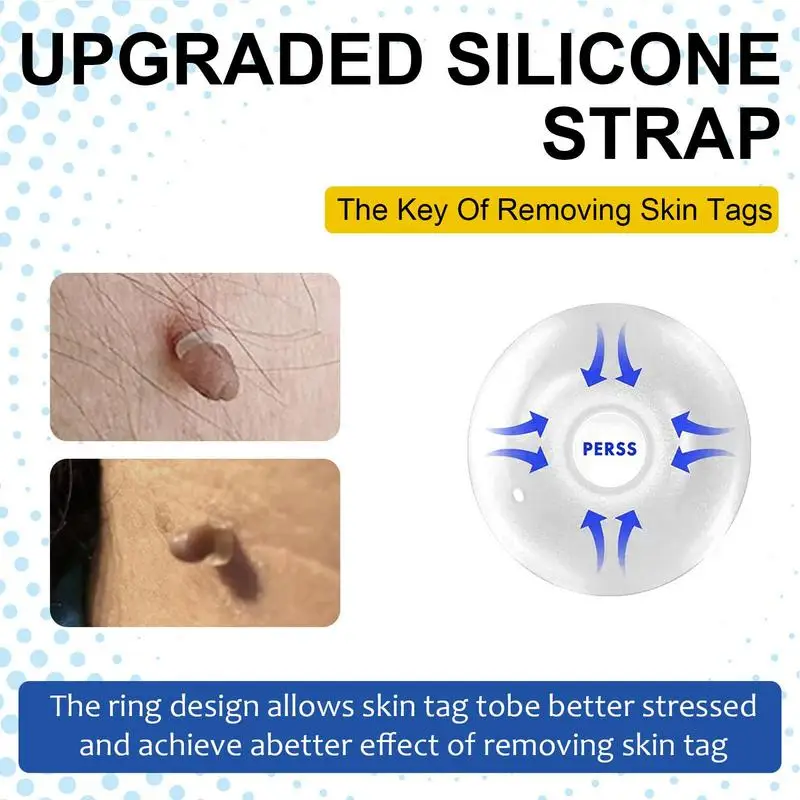 UPGRADED SILICONE STRAP

The Key Of Removing Skin Tags

PERSS

The ring design allows skin tag tobe better stressed and achieve abetter effect of removing skin tag